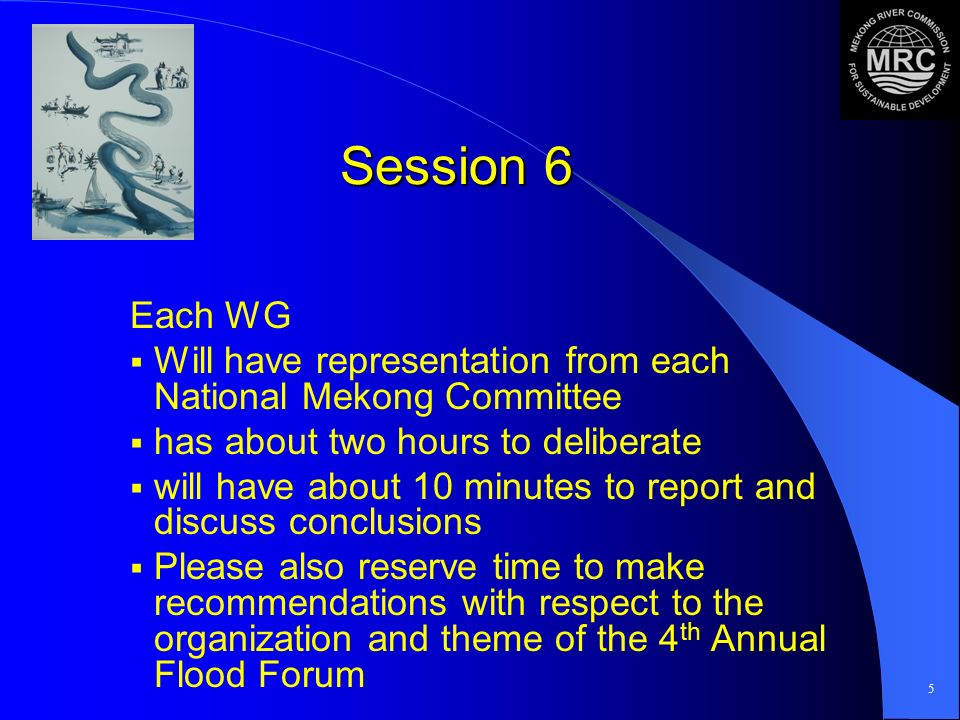 MEKONG RIVER COMMISSION
MRC
FOR SUSTAINABLE DEVELOPMENT

Session 6

Each WG

▪ Will have representation from each National Mekong Committee
▪ has about two hours to deliberate
▪ will have about 10 minutes to report and discuss conclusions
▪ Please also reserve time to make recommendations with respect to the organization and theme of the 4$^{th}$ Annual Flood Forum

5